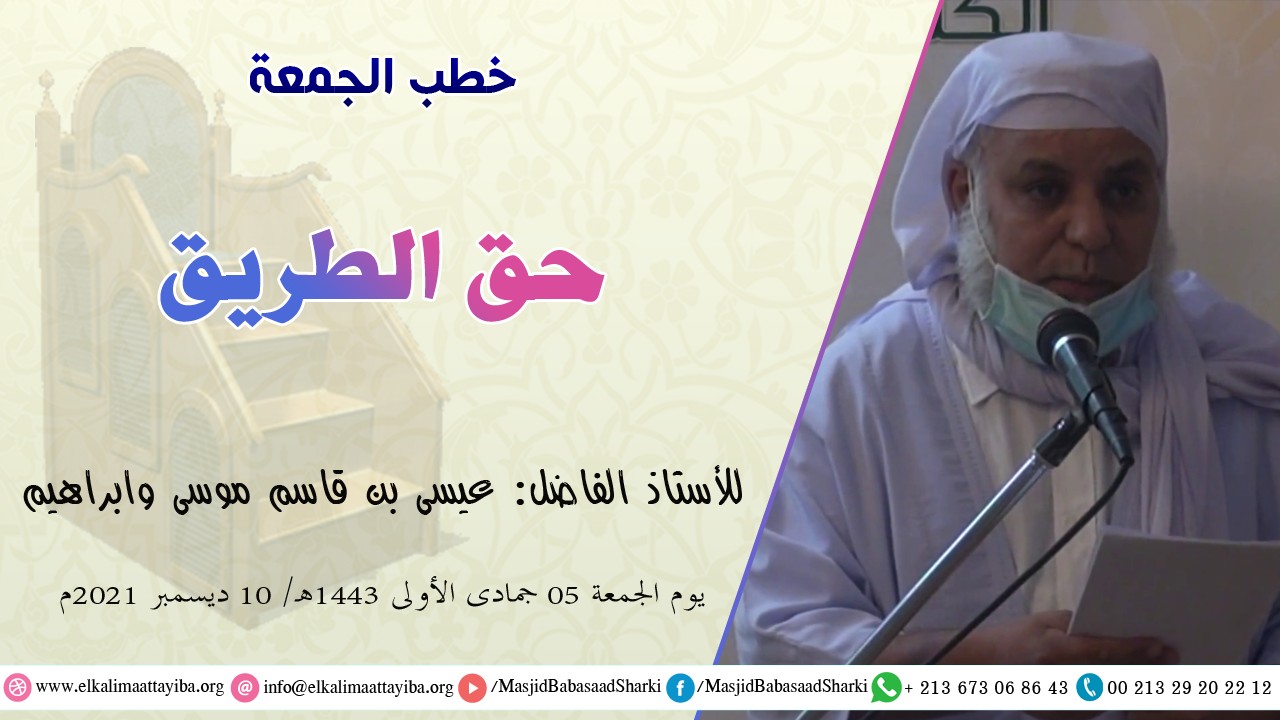 خطب الجمعة

حق الطريق

للأستاذ الفاضل: عيسى بن قاسم موسى وابراهيم

يوم الجمعة 05 جمادى الأولى 1443هـ/ 10 ديسمبر 2021م

www.elkalimaattayiba.org info@elkalimaattayiba.org /MasjidBabasaadSharki /MasjidBabasaadSharki + 213 673 06 86 43 00 213 29 20 22 12